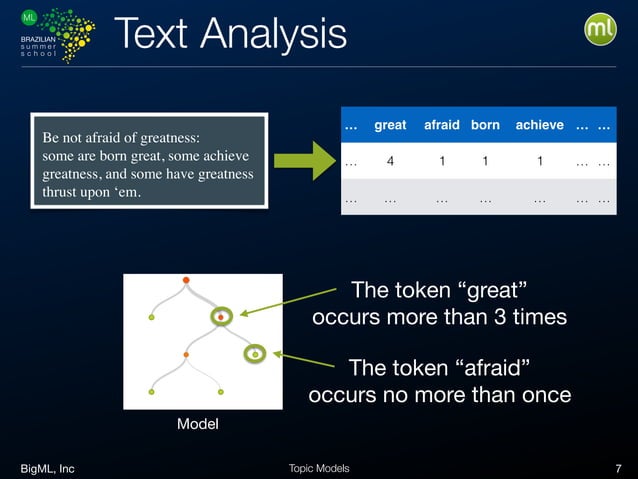 ML BRAZILIAN summer school

Text Analysis

ml

Be not afraid of greatness: some are born great, some achieve greatness, and some have greatness thrust upon ‘em.

| … | great | afraid | born | achieve | … | … |
|---|---|---|---|---|---|---|
| … | 4 | 1 | 1 | 1 | … | … |
| … | … | … | … | … | … | … |

The token “great” occurs more than 3 times

The token “afraid” occurs no more than once

Model

BigML, Inc

Topic Models

7